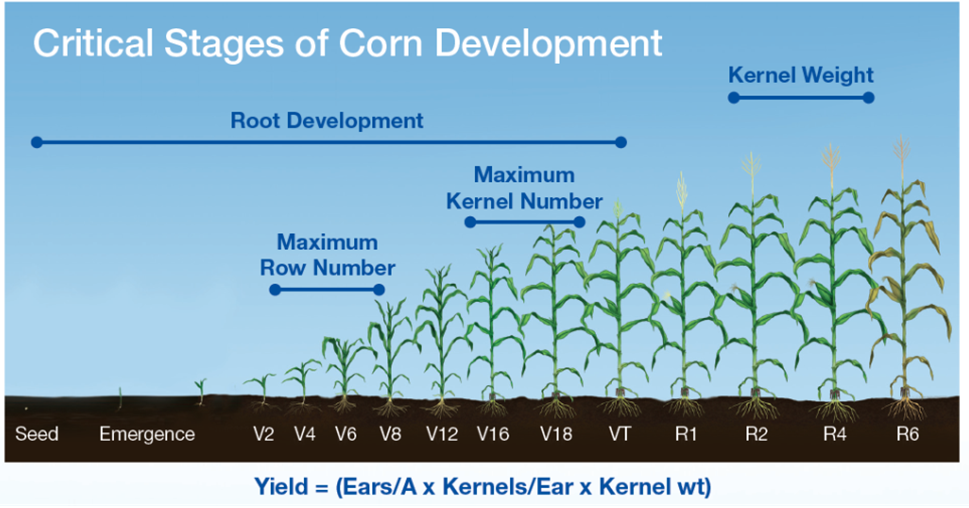 Critical Stages of Corn Development

Kernel Weight

Root Development

Maximum Kernel Number

Maximum Row Number

Seed Emergence V2 V4 V6 V8 V12 V16 V18 VT R1 R2 R4 R6

Yield = (Ears/A x Kernels/Ear x Kernel wt)